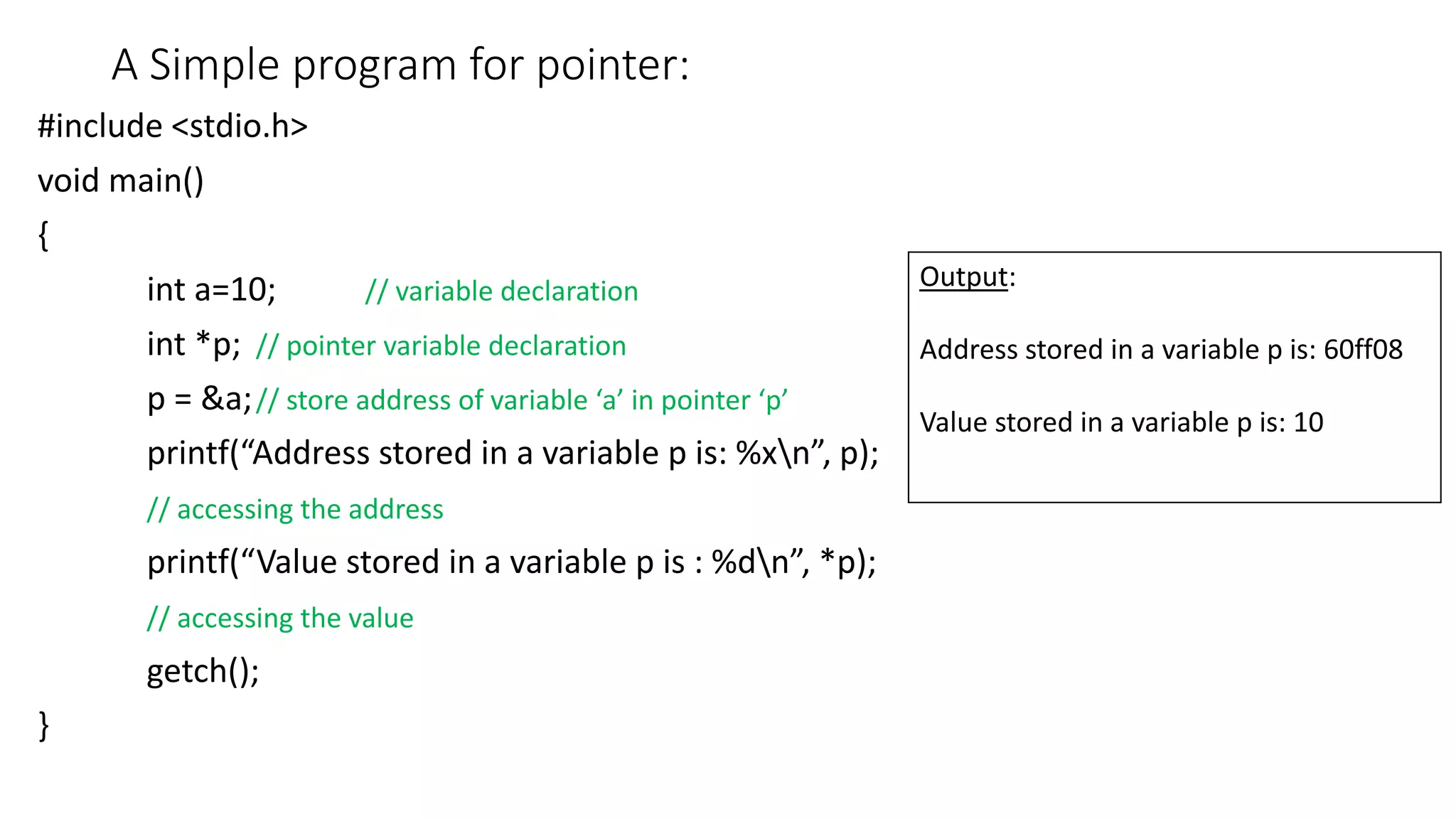 A Simple program for pointer:

#include <stdio.h>

void main()

{

int a=10; // variable declaration

int *p; // pointer variable declaration

p = &a; // store address of variable ‘a’ in pointer ‘p’

printf(“Address stored in a variable p is: %x\n”, p);

// accessing the address

printf(“Value stored in a variable p is : %d\n”, *p);

// accessing the value

getch();

}

Output:

Address stored in a variable p is: 60ff08

Value stored in a variable p is: 10